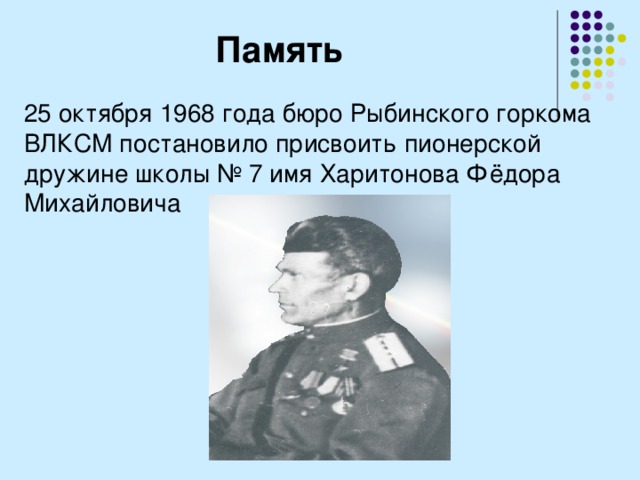 Память

25 октября 1968 года бюро Рыбинского горкома ВЛКСМ постановило присвоить пионерской дружине школы № 7 имя Харитонова Фёдора Михайловича